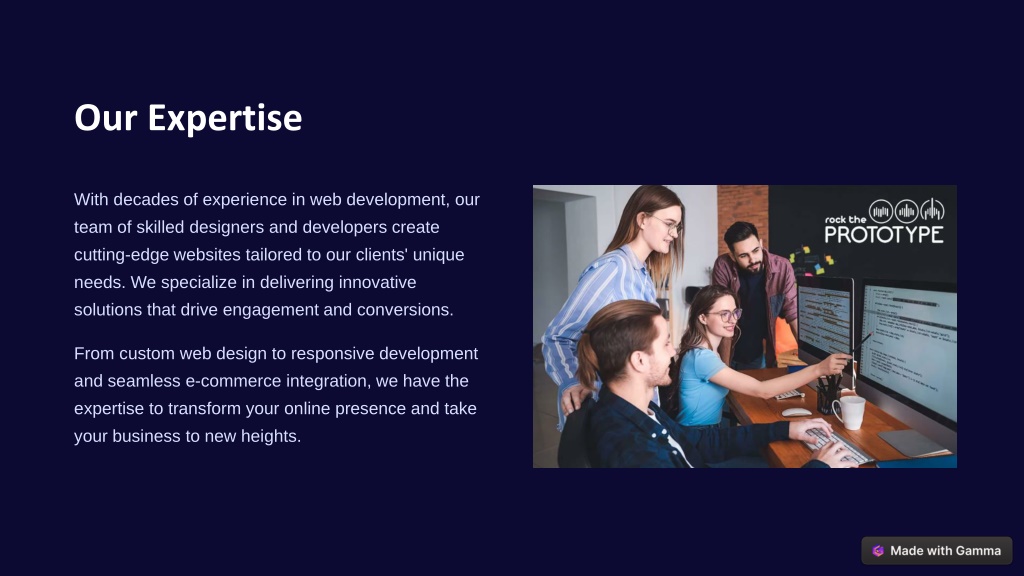 Our Expertise

With decades of experience in web development, our team of skilled designers and developers create cutting-edge websites tailored to our clients' unique needs. We specialize in delivering innovative solutions that drive engagement and conversions.

From custom web design to responsive development and seamless e-commerce integration, we have the expertise to transform your online presence and take your business to new heights.

rock the PROTOTYPE

Made with Gamma